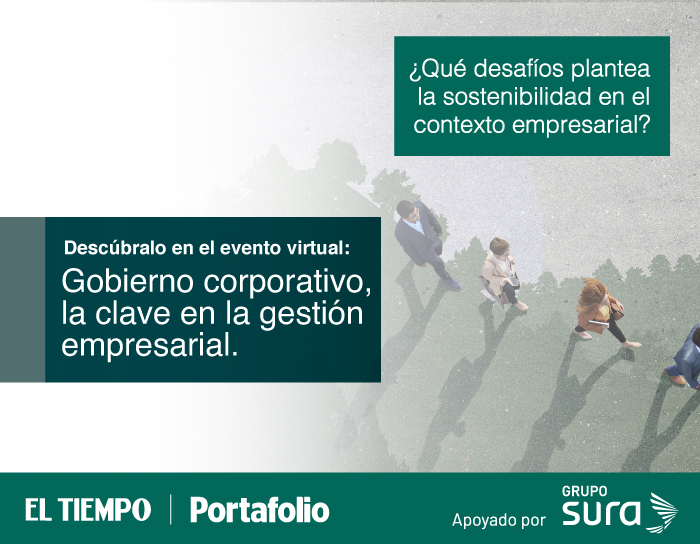 ¿Qué desafíos plantea la sostenibilidad en el contexto empresarial?

Descúbralo en el evento virtual:

Gobierno corporativo, la clave en la gestión empresarial.

EL TIEMPO | Portafolio

Apoyado por GRUPO SURA